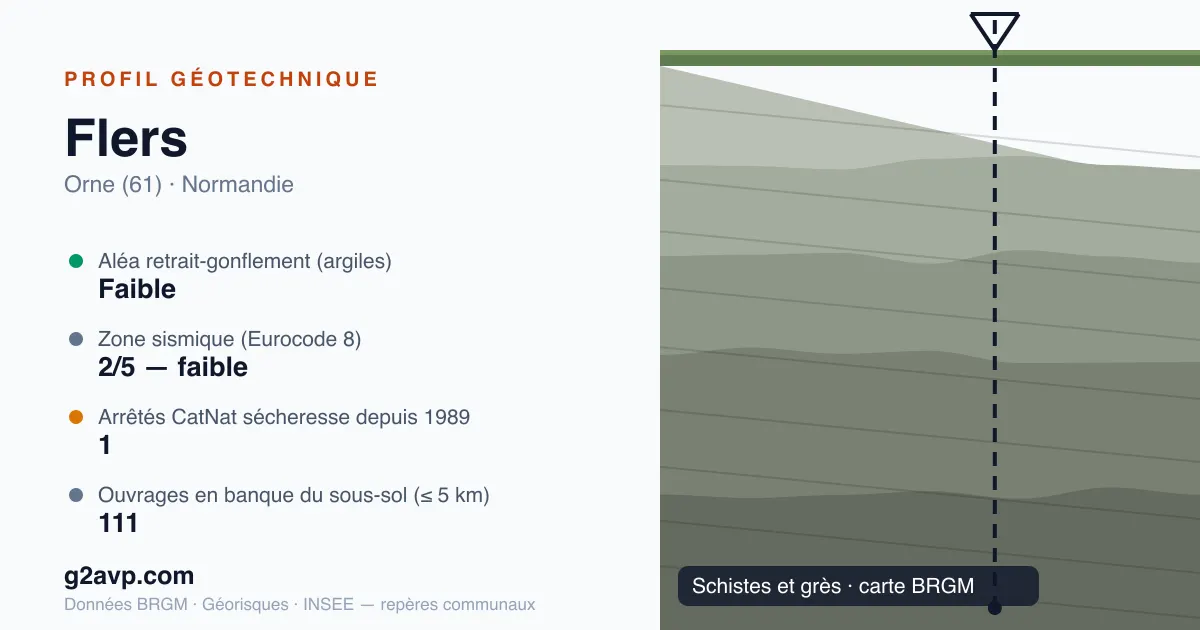 PROFIL GÉOTECHNIQUE

Flers

Orne (61) · Normandie

Aléa retrait-gonflement (argiles)
Faible

Zone sismique (Eurocode 8)
2/5 — faible

Arrêtés CatNat sécheresse depuis 1989
1

Ouvrages en banque du sous-sol (≤ 5 km)
111

g2avp.com

Données BRGM · Géorisques · INSEE — repères communaux

Schistes et grès · carte BRGM